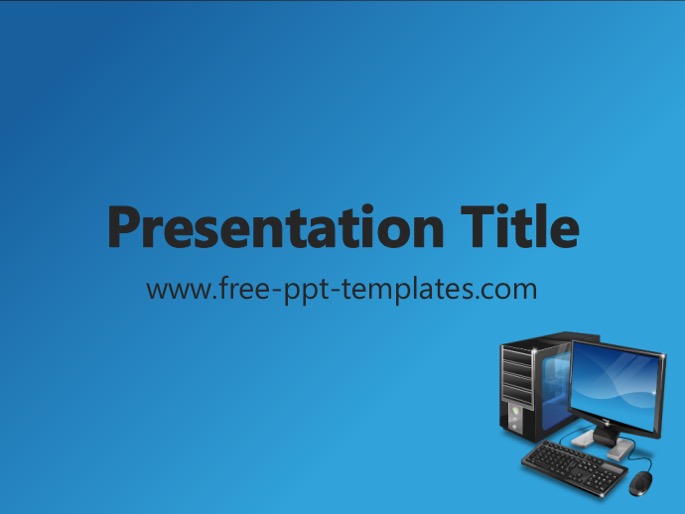 Presentation Title

www.free-ppt-templates.com